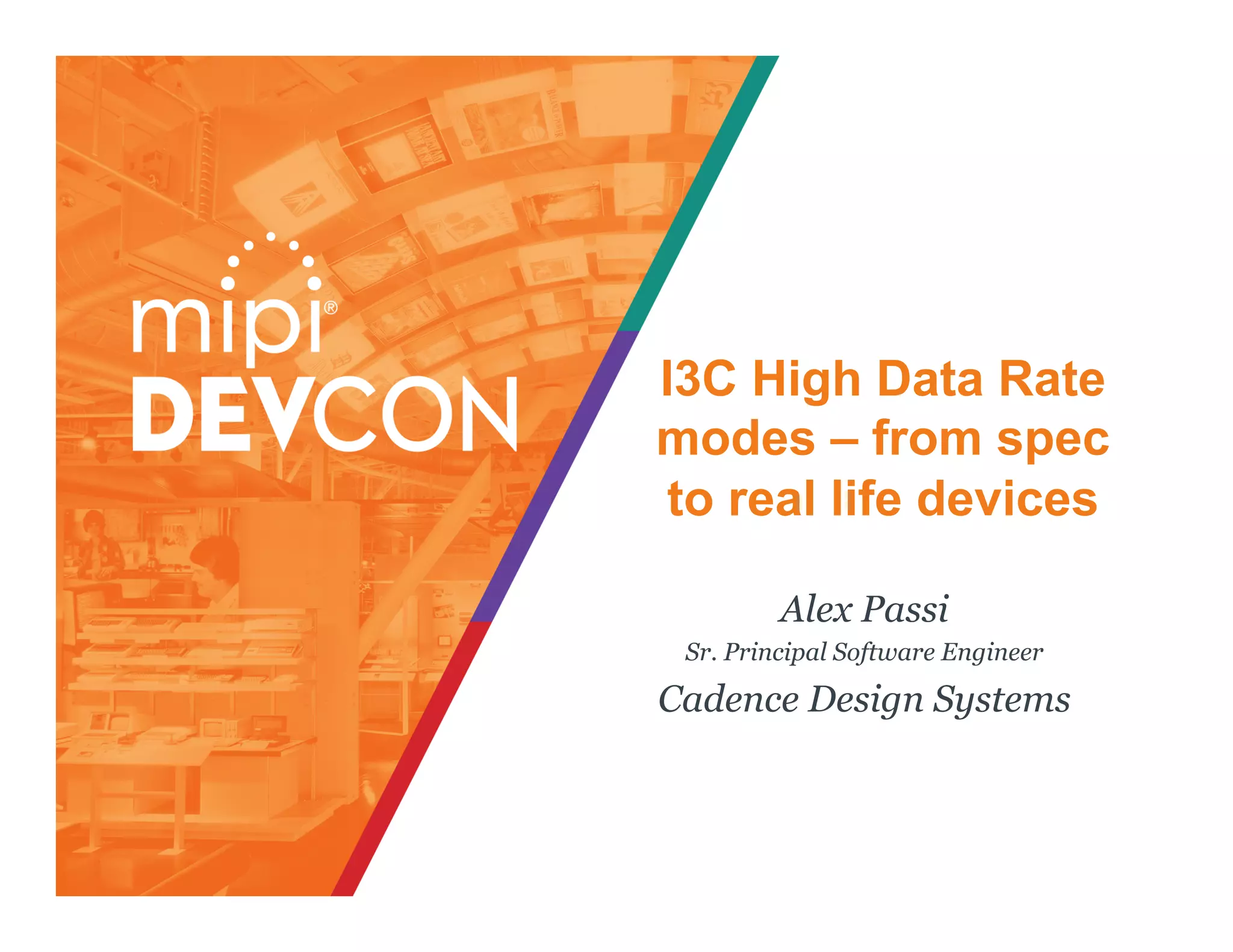 mipi®
DEVCON

I3C High Data Rate modes – from spec to real life devices

Alex Passi
Sr. Principal Software Engineer
Cadence Design Systems